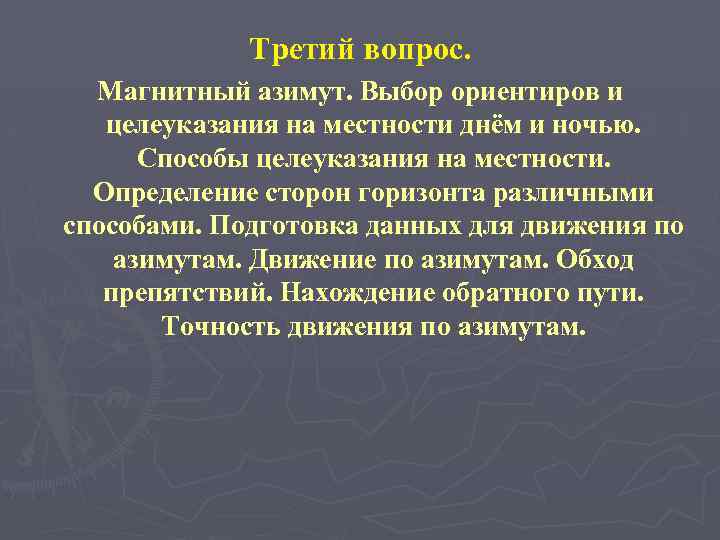 Третий вопрос.

Магнитный азимут. Выбор ориентиров и целеуказания на местности днём и ночью. Способы целеуказания на местности. Определение сторон горизонта различными способами. Подготовка данных для движения по азимутам. Движение по азимутам. Обход препятствий. Нахождение обратного пути. Точность движения по азимутам.